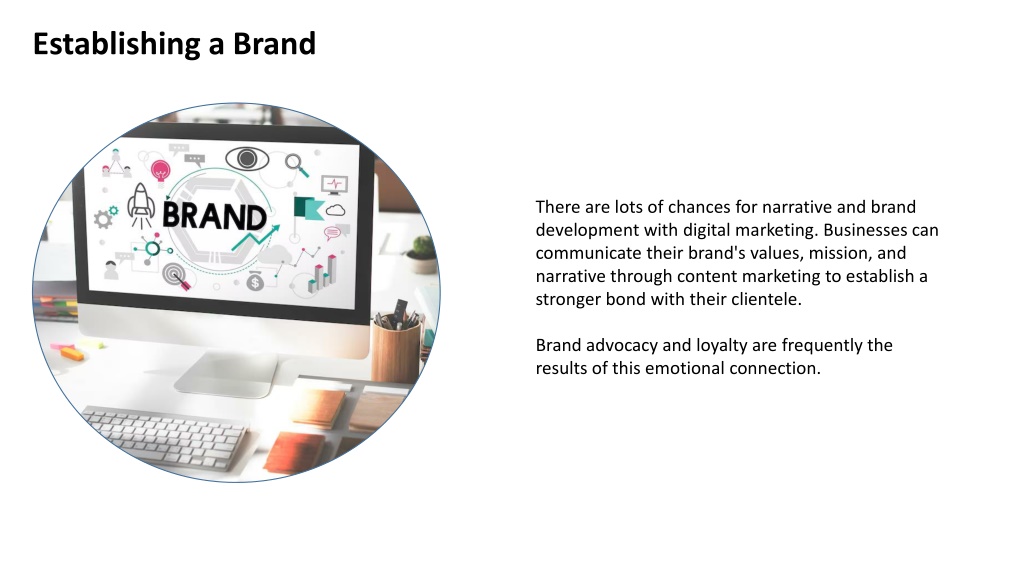 Establishing a Brand

BRAND

There are lots of chances for narrative and brand development with digital marketing. Businesses can communicate their brand's values, mission, and narrative through content marketing to establish a stronger bond with their clientele.

Brand advocacy and loyalty are frequently the results of this emotional connection.